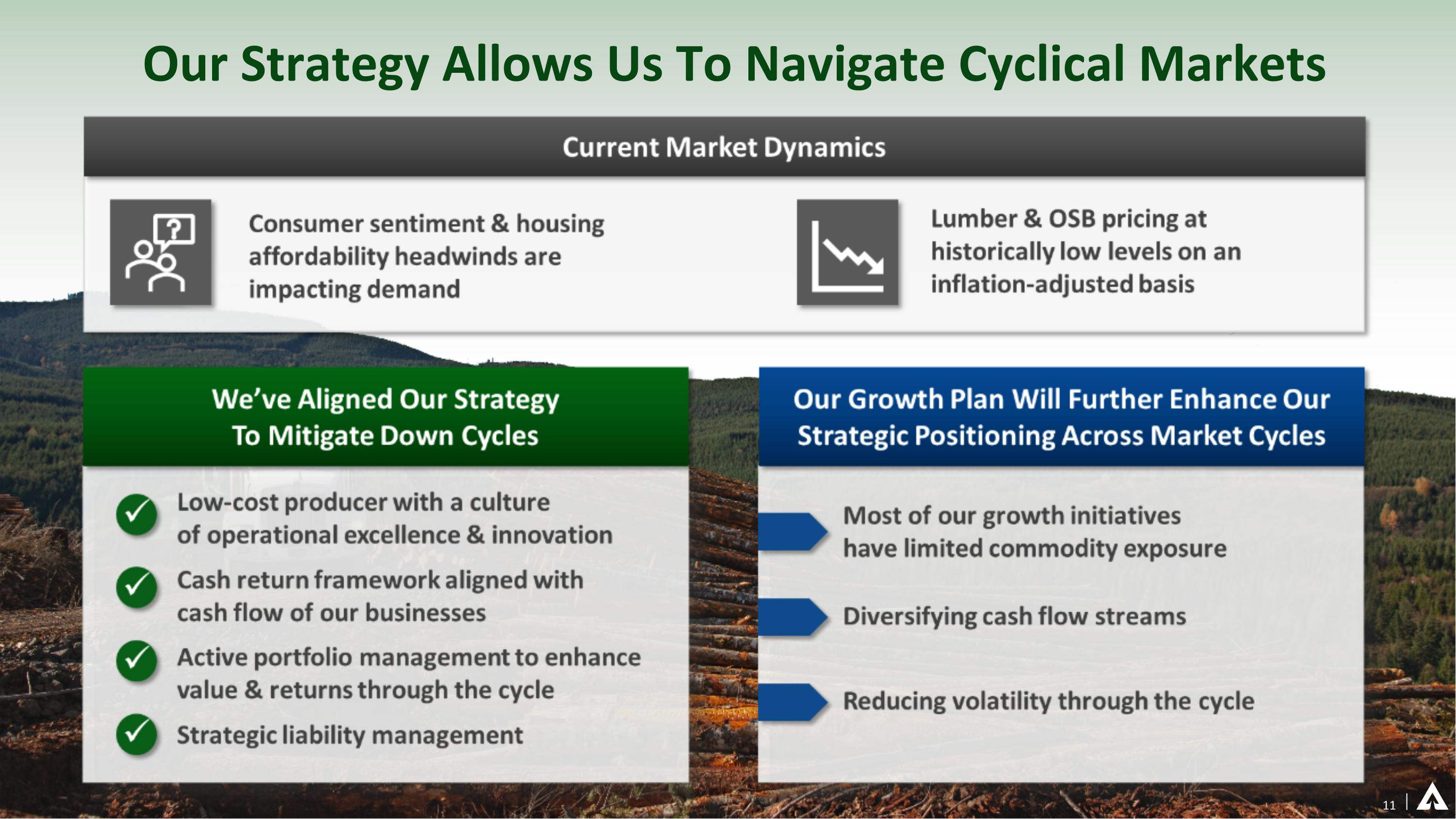 Our Strategy Allows Us To Navigate Cyclical Markets

Current Market Dynamics

Consumer sentiment & housing affordability headwinds are impacting demand

Lumber & OSB pricing at historically low levels on an inflation-adjusted basis

We've Aligned Our Strategy To Mitigate Down Cycles

Low-cost producer with a culture of operational excellence & innovation

Cash return framework aligned with cash flow of our businesses

Active portfolio management to enhance value & returns through the cycle

Strategic liability management

Our Growth Plan Will Further Enhance Our Strategic Positioning Across Market Cycles

Most of our growth initiatives have limited commodity exposure

Diversifying cash flow streams

Reducing volatility through the cycle

11